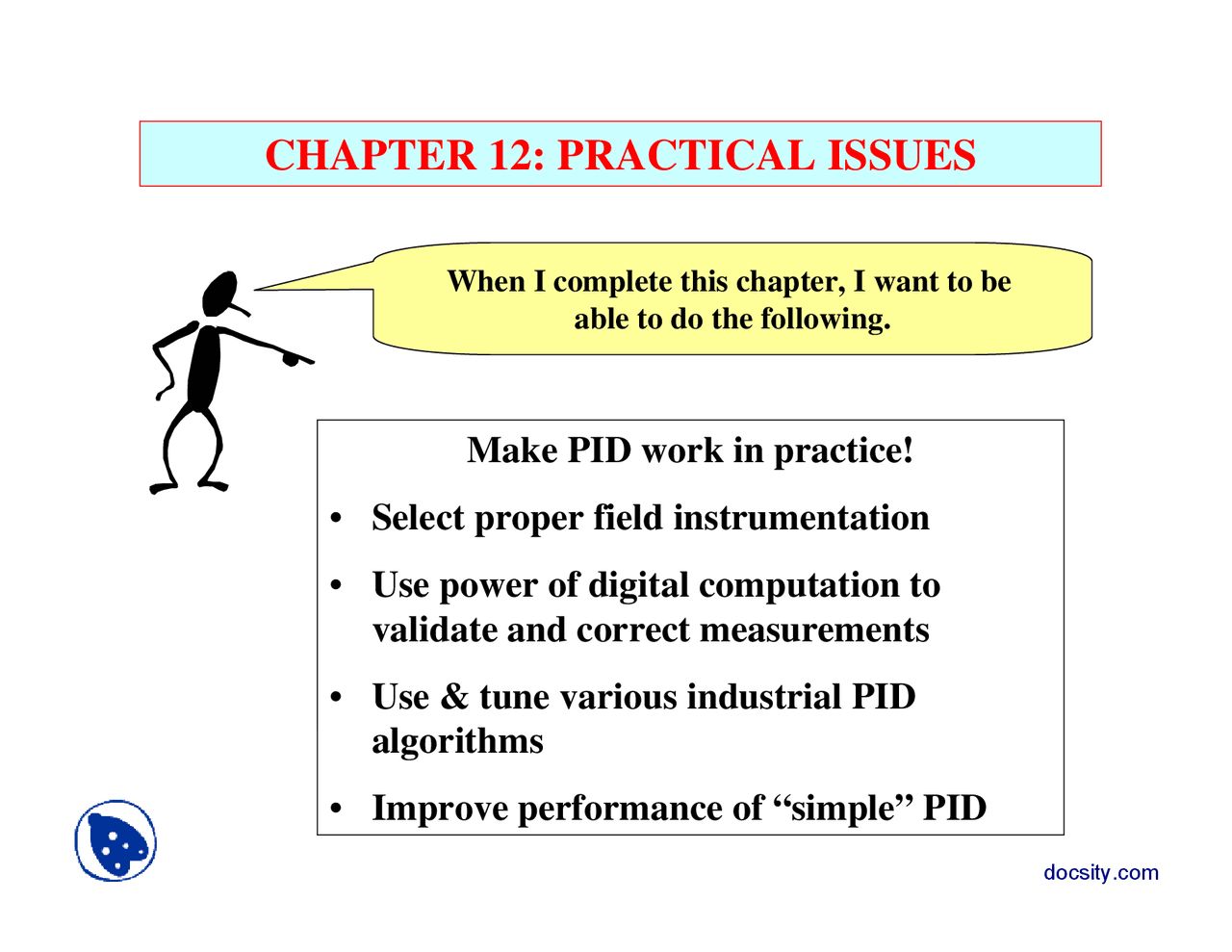 CHAPTER 12: PRACTICAL ISSUES

When I complete this chapter, I want to be able to do the following.

Make PID work in practice!

• Select proper field instrumentation

• Use power of digital computation to validate and correct measurements

• Use & tune various industrial PID algorithms

• Improve performance of “simple” PID

docsity.com